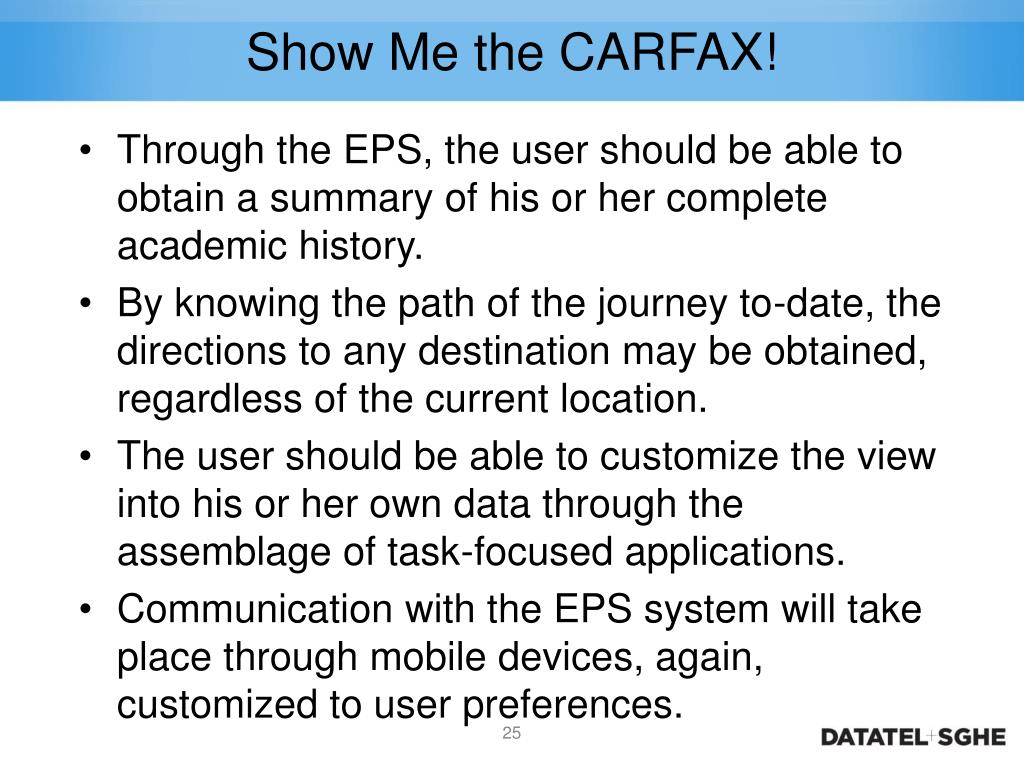 Show Me the CARFAX!

• Through the EPS, the user should be able to obtain a summary of his or her complete academic history.
• By knowing the path of the journey to-date, the directions to any destination may be obtained, regardless of the current location.
• The user should be able to customize the view into his or her own data through the assemblage of task-focused applications.
• Communication with the EPS system will take place through mobile devices, again, customized to user preferences.

25

DATATEL+SGHE